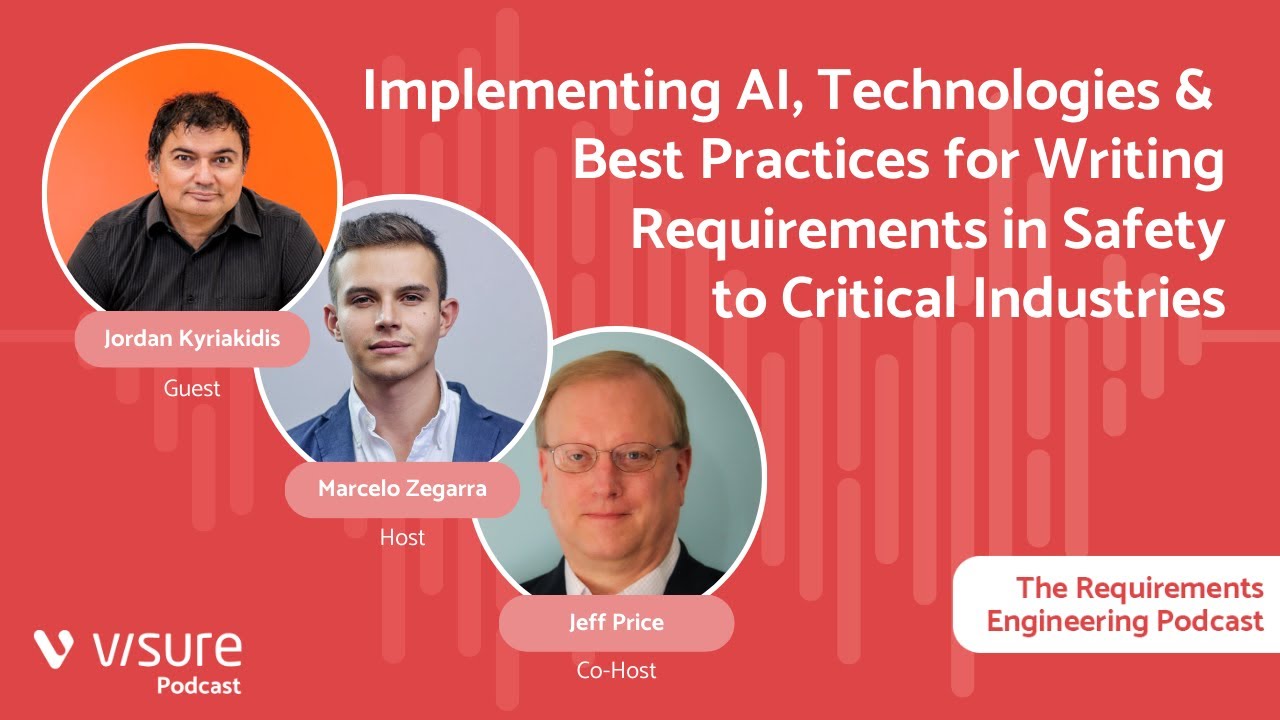 Implementing AI, Technologies & Best Practices for Writing Requirements in Safety to Critical Industries

Jordan Kyriakidis

Guest

Marcelo Zegarra

Host

Jeff Price

Co-Host

The Requirements Engineering Podcast

visure

Podcast